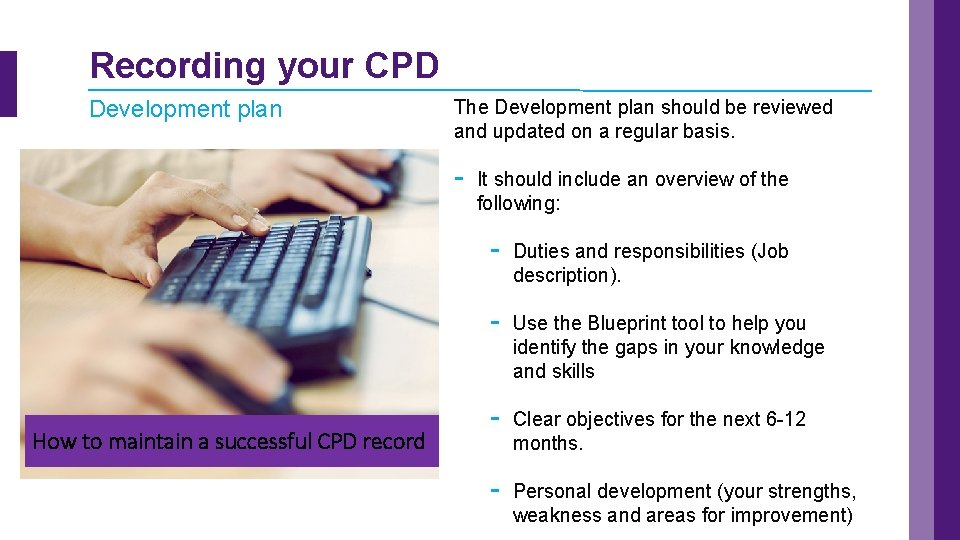 Recording your CPD

Development plan

How to maintain a successful CPD record

The Development plan should be reviewed and updated on a regular basis.

- It should include an overview of the following:

- Duties and responsibilities (Job description).

- Use the Blueprint tool to help you identify the gaps in your knowledge and skills

- Clear objectives for the next 6-12 months.

- Personal development (your strengths, weakness and areas for improvement)